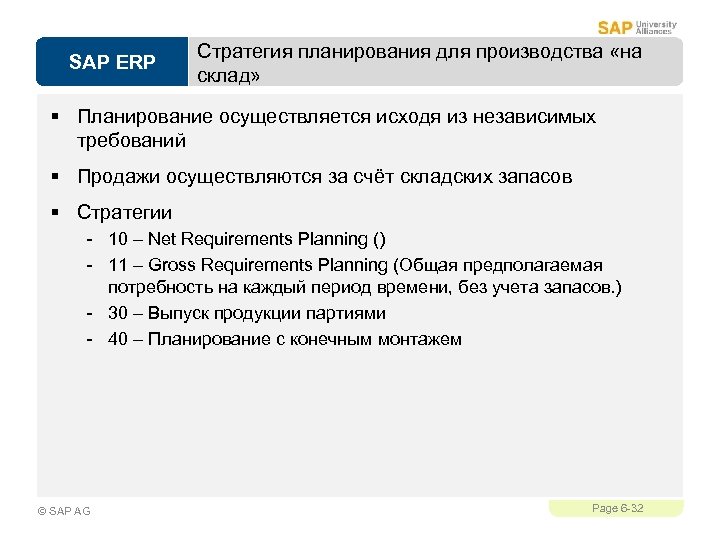 SAP University Alliances

SAP ERP

Стратегия планирования для производства «на склад»

▪ Планирование осуществляется исходя из независимых требований

▪ Продажи осуществляются за счёт складских запасов

▪ Стратегии
- 10 – Net Requirements Planning ()
- 11 – Gross Requirements Planning (Общая предполагаемая потребность на каждый период времени, без учета запасов.)
- 30 – Выпуск продукции партиями
- 40 – Планирование с конечным монтажем

© SAP AG

Page 6-32